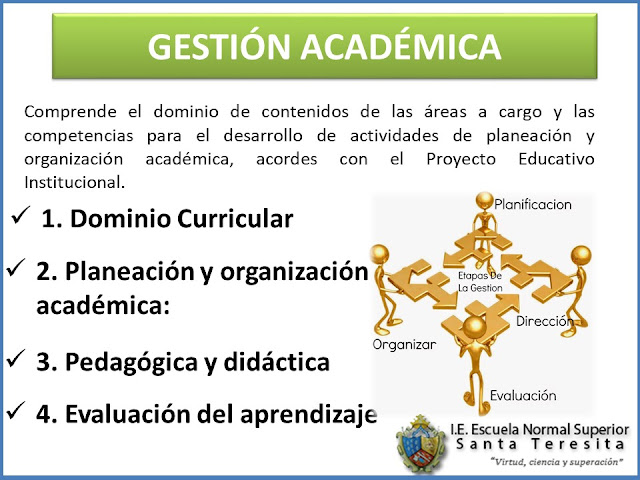 GESTIÓN ACADÉMICA

Comprende el dominio de contenidos de las áreas a cargo y las competencias para el desarrollo de actividades de planeación y organización académica, acordes con el Proyecto Educativo Institucional.

✓ 1. Dominio Curricular

✓ 2. Planeación y organización académica:

✓ 3. Pedagógica y didáctica

✓ 4. Evaluación del aprendizaje

Planificacion

Etapas De La Gestion

Dirección

Organizar

Evaluación

I.E. Escuela Normal Superior
Santa Teresita
"Virtud, ciencia y superación"